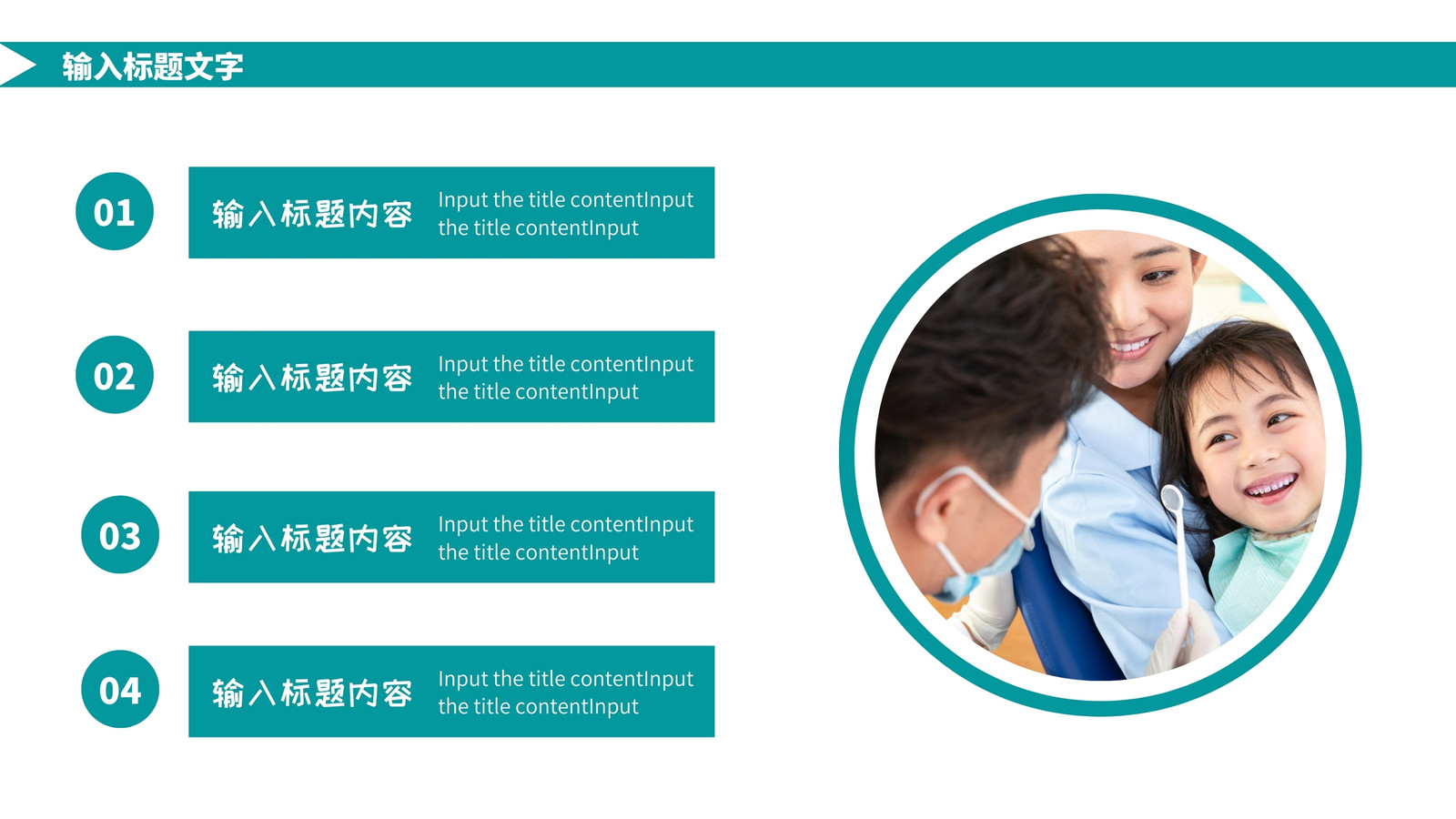 输入标题文字

01

输入标题内容

Input the title contentInput the title contentInput

02

输入标题内容

Input the title contentInput the title contentInput

03

输入标题内容

Input the title contentInput the title contentInput

04

输入标题内容

Input the title contentInput the title contentInput